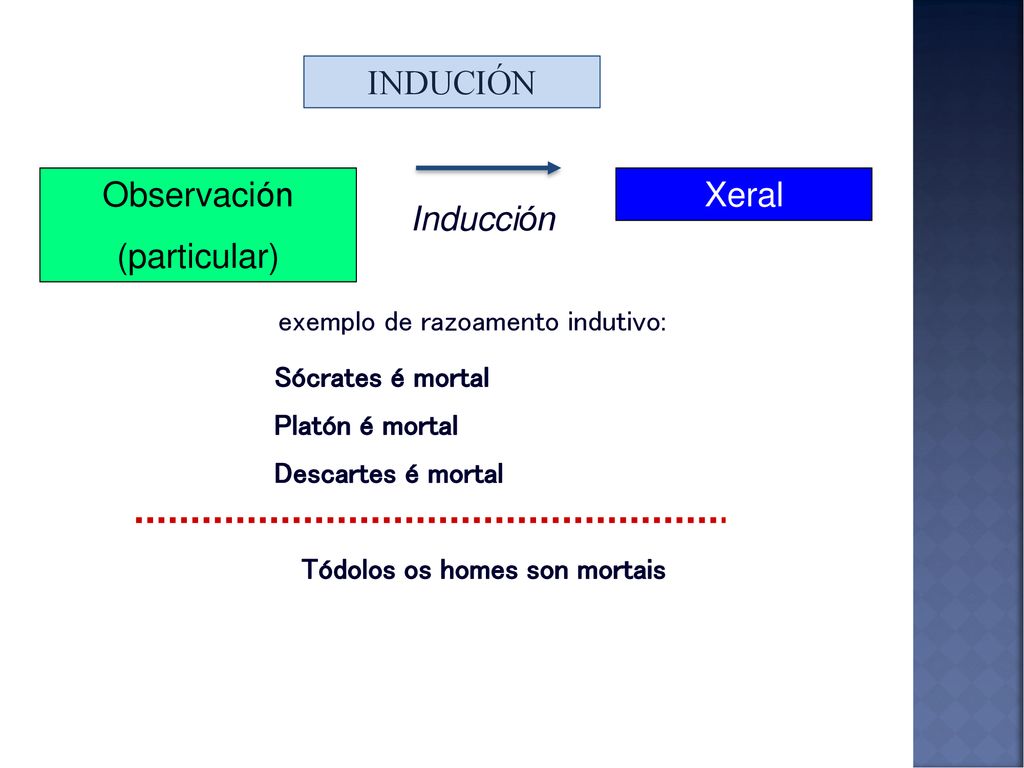 INDUCIÓN

Observación (particular)

Inducción

Xeral

exemplo de razoamento indutivo:

Sócrates é mortal

Platón é mortal

Descartes é mortal

Tódolos os homes son mortais